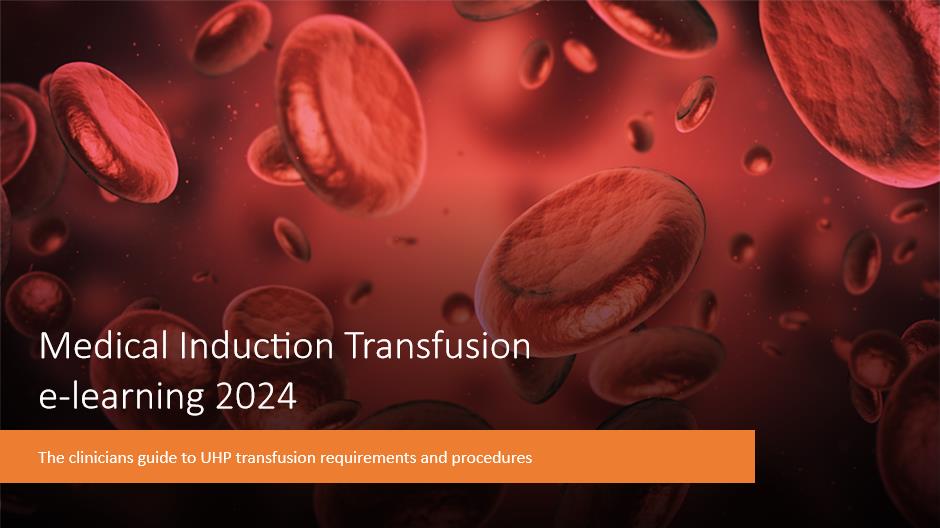 Medical Induction Transfusion e-learning 2024

The clinicians guide to UHP transfusion requirements and procedures